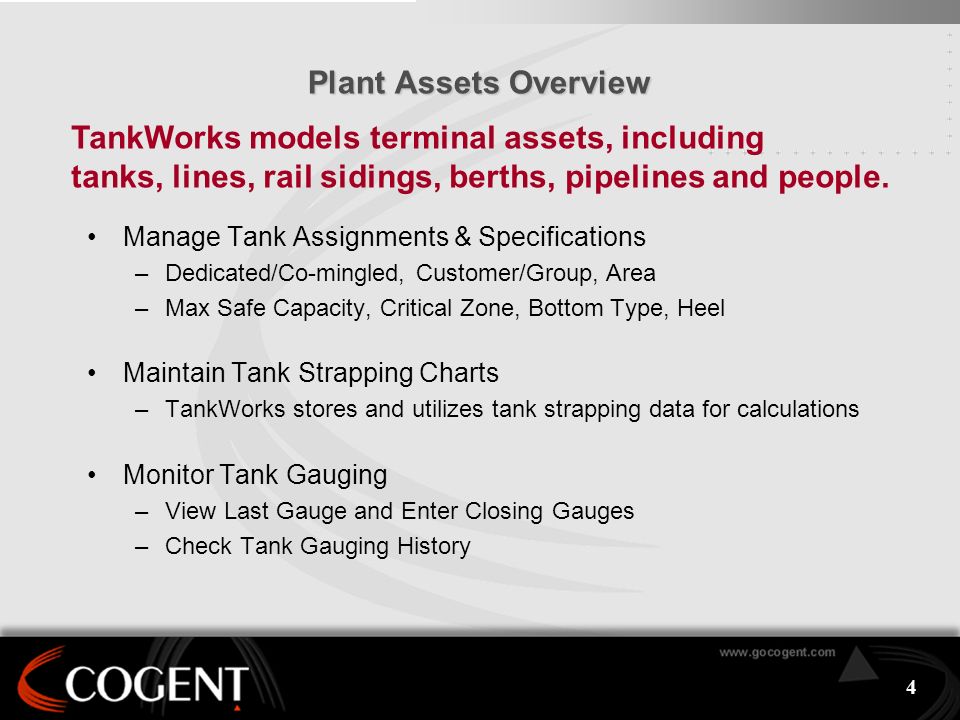 Plant Assets Overview

TankWorks models terminal assets, including tanks, lines, rail sidings, berths, pipelines and people.

• Manage Tank Assignments & Specifications
– Dedicated/Co-mingled, Customer/Group, Area
– Max Safe Capacity, Critical Zone, Bottom Type, Heel

• Maintain Tank Strapping Charts
– TankWorks stores and utilizes tank strapping data for calculations

• Monitor Tank Gauging
– View Last Gauge and Enter Closing Gauges
– Check Tank Gauging History

COGENT

www.gocogent.com

4